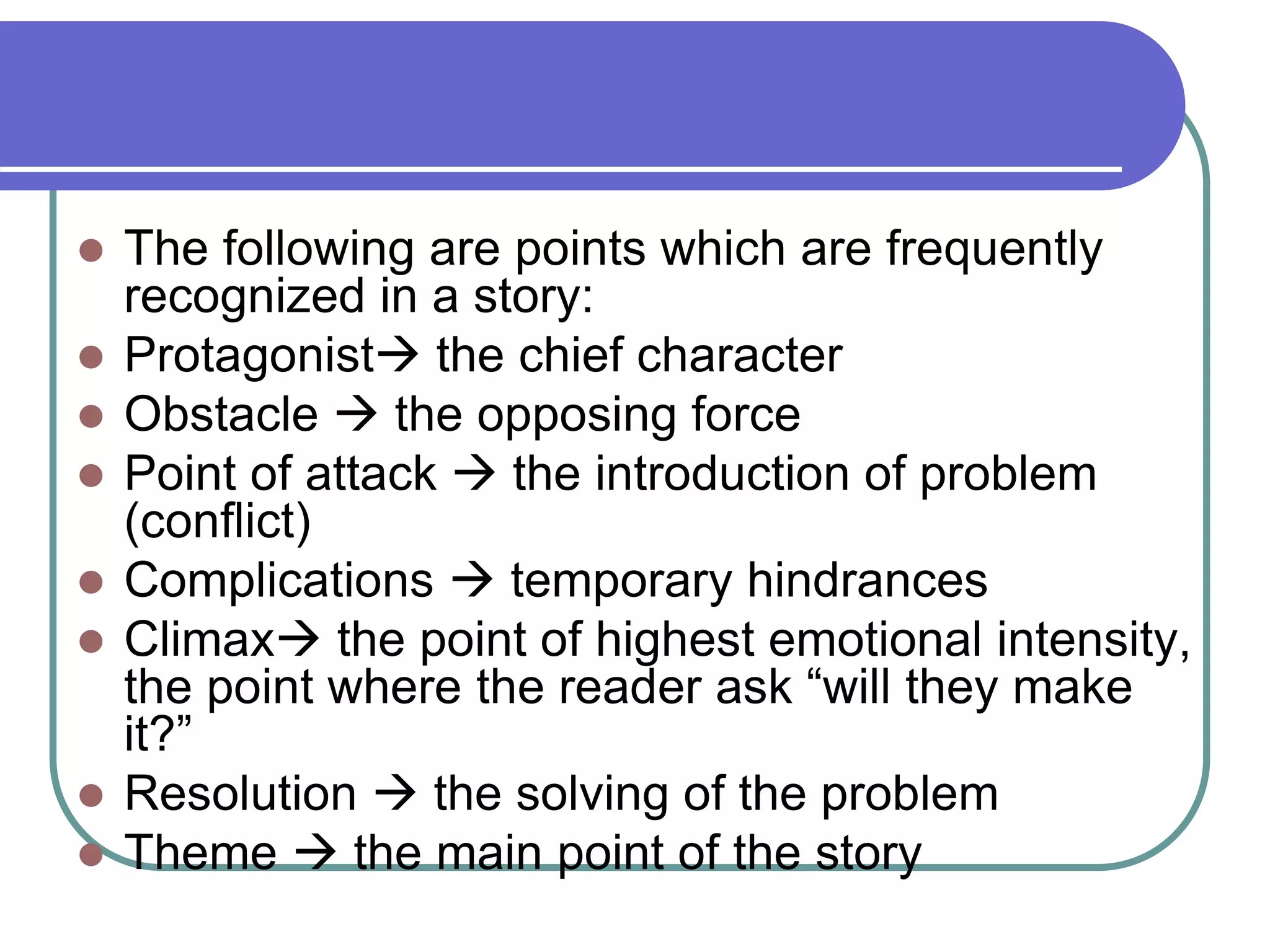 - The following are points which are frequently recognized in a story:
- Protagonist→ the chief character
- Obstacle → the opposing force
- Point of attack → the introduction of problem (conflict)
- Complications → temporary hindrances
- Climax→ the point of highest emotional intensity, the point where the reader ask “will they make it?”
- Resolution → the solving of the problem
- Theme → the main point of the story